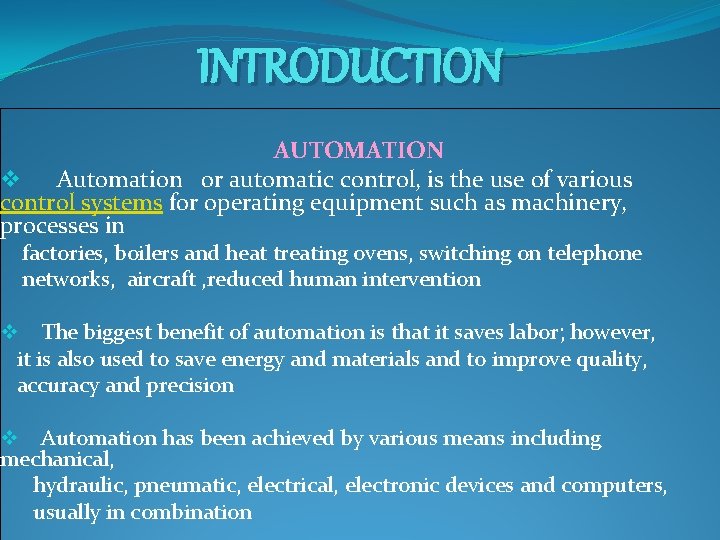 INTRODUCTION

AUTOMATION

❖ Automation or automatic control, is the use of various control systems for operating equipment such as machinery, processes in factories, boilers and heat treating ovens, switching on telephone networks, aircraft ,reduced human intervention

❖ The biggest benefit of automation is that it saves labor; however, it is also used to save energy and materials and to improve quality, accuracy and precision

❖ Automation has been achieved by various means including mechanical, hydraulic, pneumatic, electrical, electronic devices and computers, usually in combination